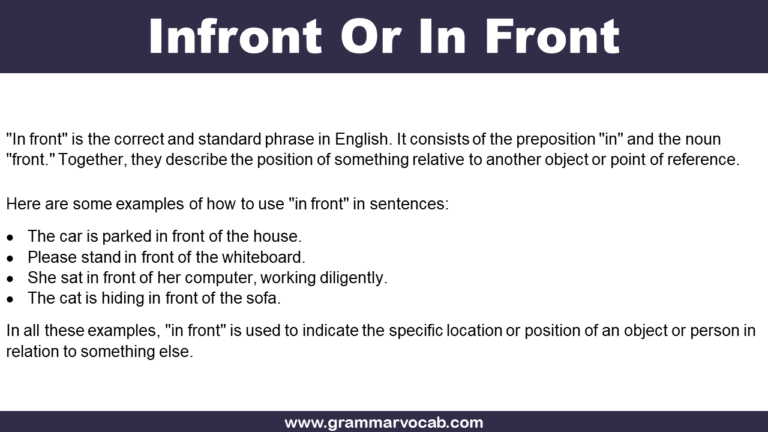 Infront Or In Front

"In front" is the correct and standard phrase in English. It consists of the preposition "in" and the noun "front." Together, they describe the position of something relative to another object or point of reference.

Here are some examples of how to use "in front" in sentences:

- The car is parked in front of the house.
- Please stand in front of the whiteboard.
- She sat in front of her computer, working diligently.
- The cat is hiding in front of the sofa.

In all these examples, "in front" is used to indicate the specific location or position of an object or person in relation to something else.

www.grammarvocab.com